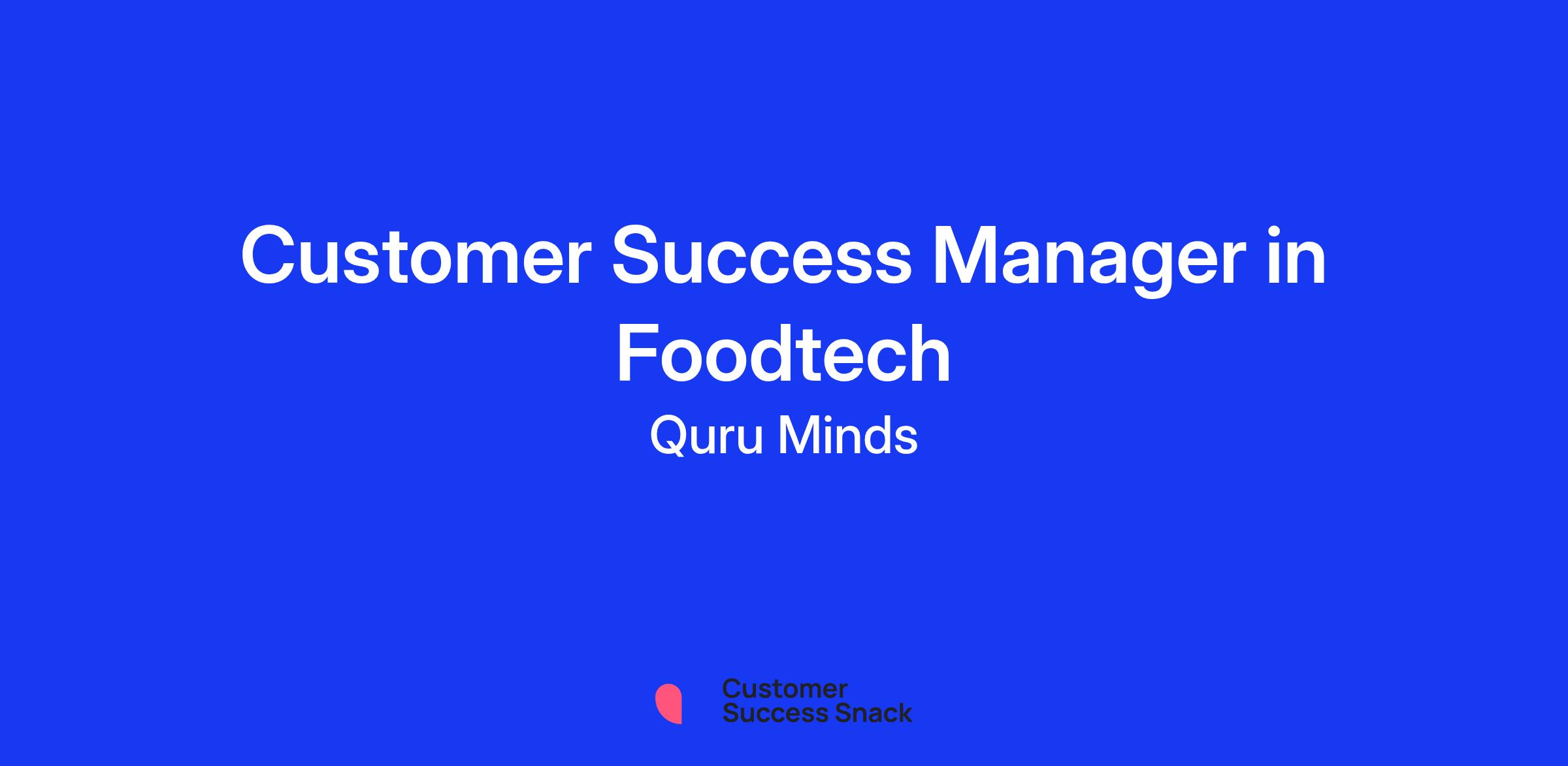 Customer Success Manager in Foodtech

Quru Minds

Customer Success Snack